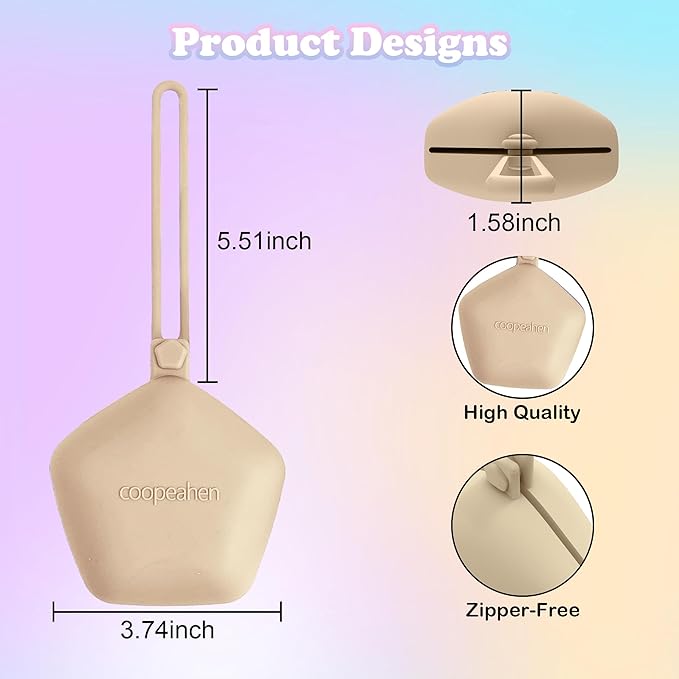 Product Designs

5.51inch

coopeahen

3.74inch

1.58inch

coopeahen

High Quality

Zipper-Free